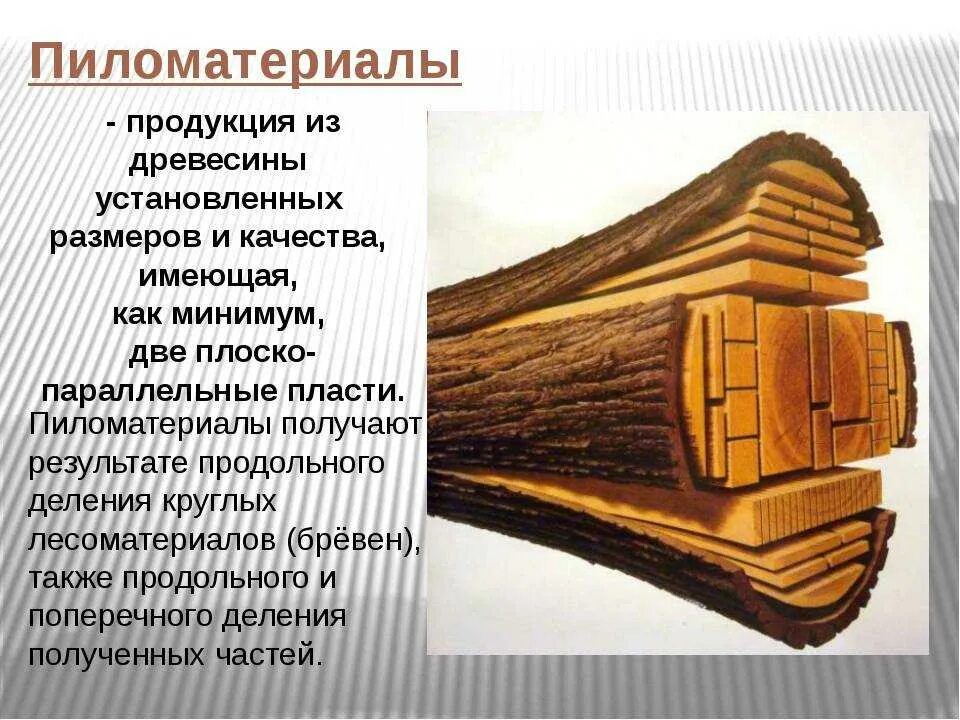 Пиломатериалы

- продукция из древесины установленных размеров и качества, имеющая, как минимум, две плоско-параллельные пласти.

Пиломатериалы получают результате продольного деления круглых лесоматериалов (брёвен), также продольного и поперечного деления полученных частей.